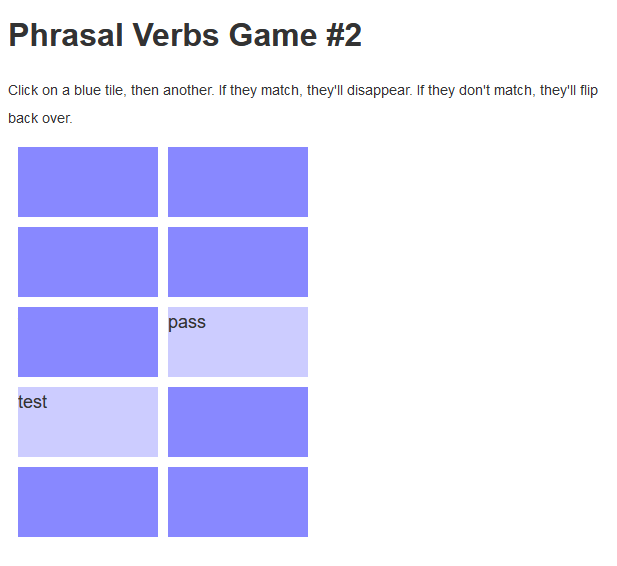 Phrasal Verbs Game #2

Click on a blue tile, then another. If they match, they'll disappear. If they don't match, they'll flip back over.

pass

test